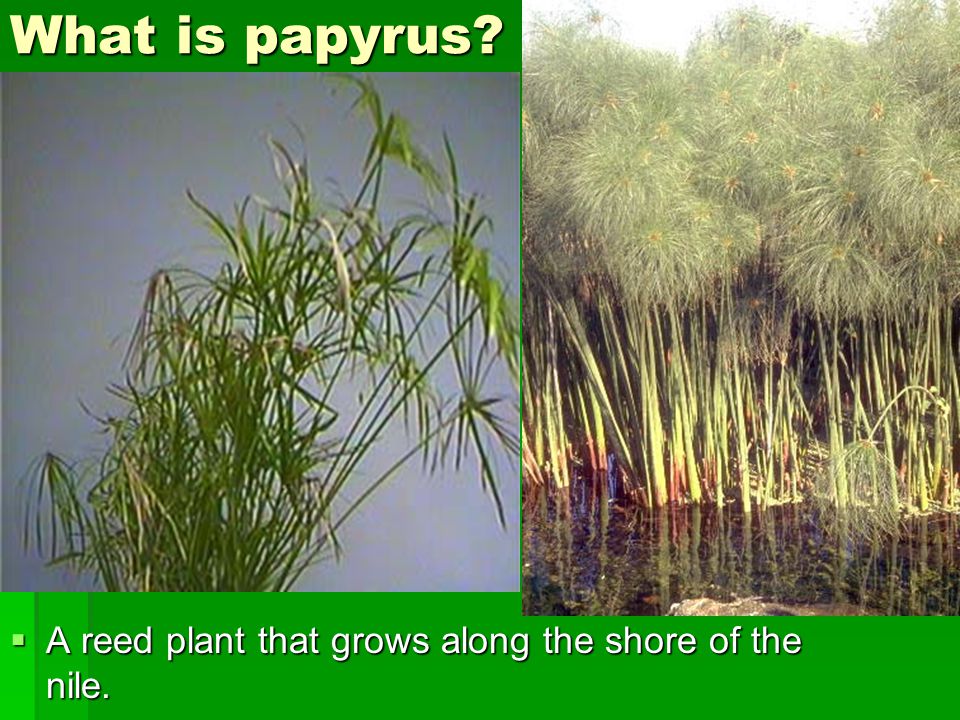 What is papyrus?

▪ A reed plant that grows along the shore of the nile.